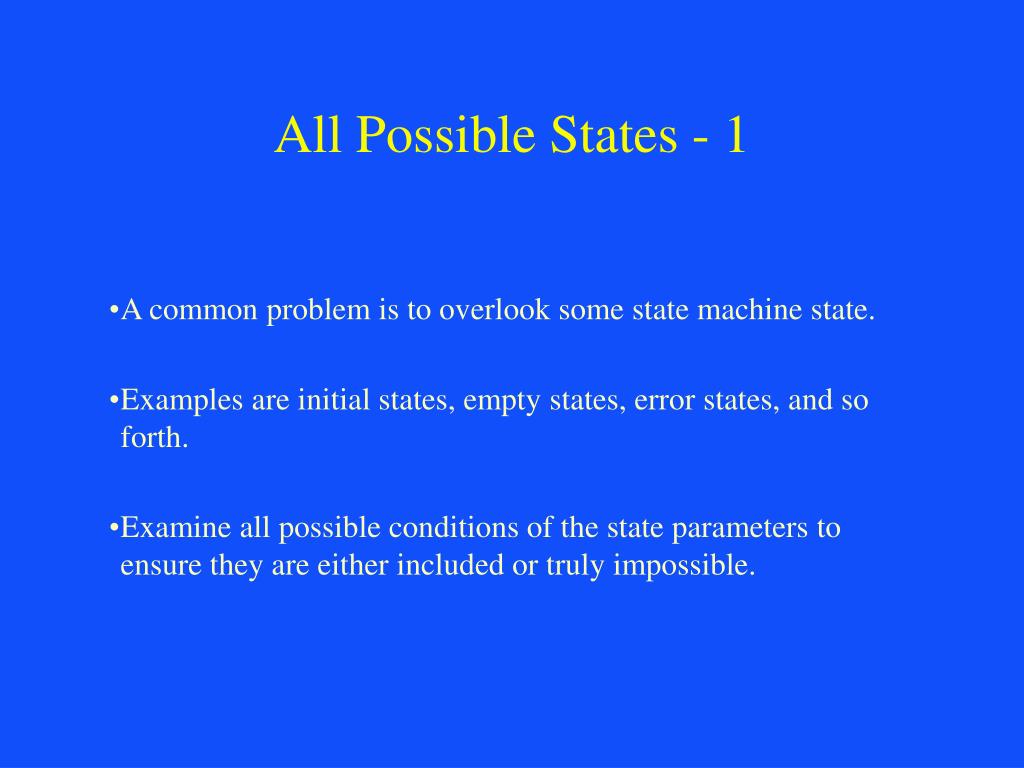 All Possible States - 1

•A common problem is to overlook some state machine state.

•Examples are initial states, empty states, error states, and so forth.

•Examine all possible conditions of the state parameters to ensure they are either included or truly impossible.